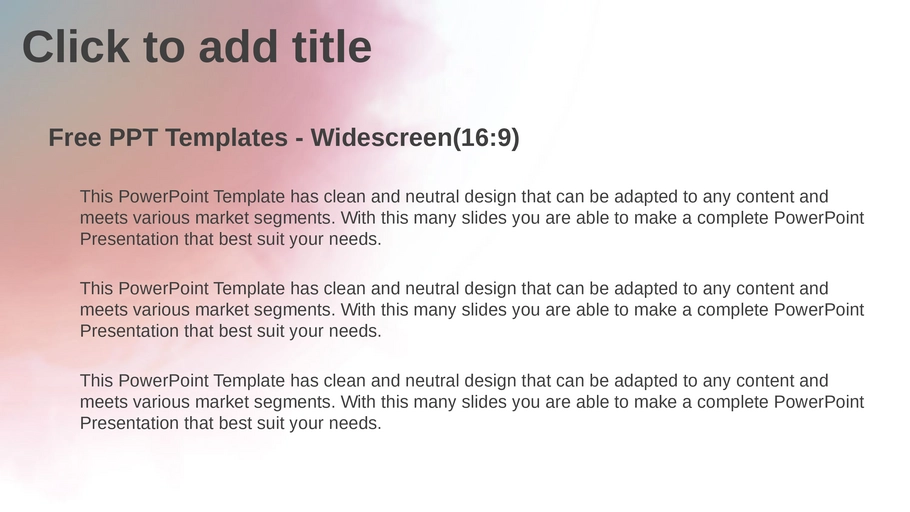 Click to add title

Free PPT Templates - Widescreen(16:9)

This PowerPoint Template has clean and neutral design that can be adapted to any content and meets various market segments. With this many slides you are able to make a complete PowerPoint Presentation that best suit your needs.

This PowerPoint Template has clean and neutral design that can be adapted to any content and meets various market segments. With this many slides you are able to make a complete PowerPoint Presentation that best suit your needs.

This PowerPoint Template has clean and neutral design that can be adapted to any content and meets various market segments. With this many slides you are able to make a complete PowerPoint Presentation that best suit your needs.